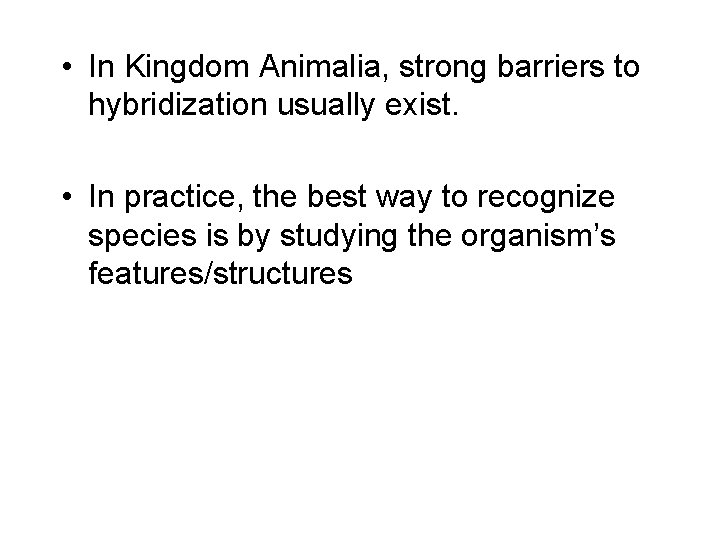 • In Kingdom Animalia, strong barriers to hybridization usually exist.

• In practice, the best way to recognize species is by studying the organism’s features/structures